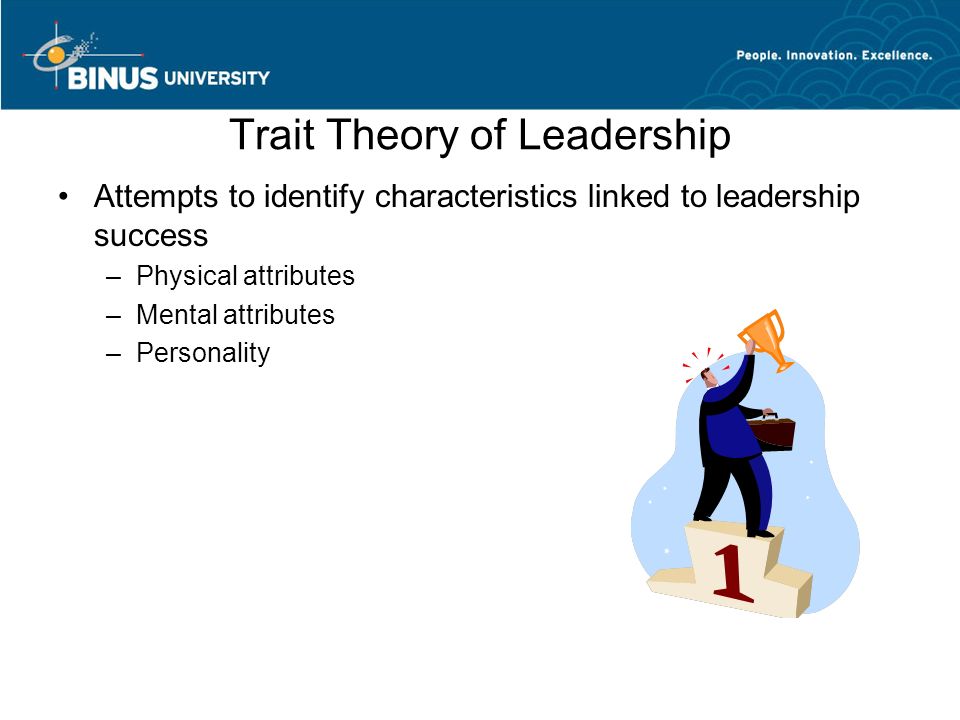 BINUS UNIVERSITY

People. Innovation. Excellence.

Trait Theory of Leadership

• Attempts to identify characteristics linked to leadership success
– Physical attributes
– Mental attributes
– Personality

1